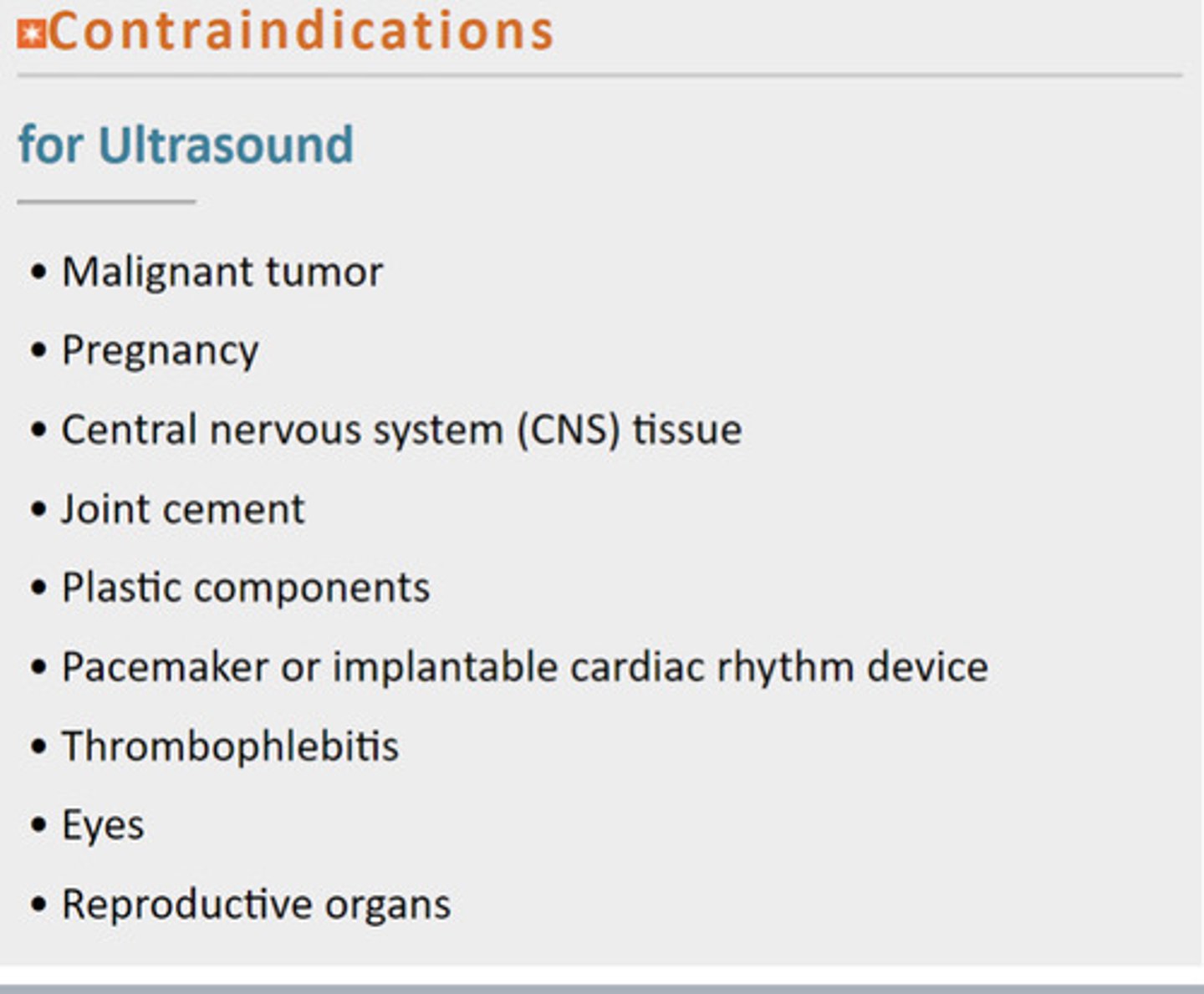 Contraindications

for Ultrasound

• Malignant tumor
• Pregnancy
• Central nervous system (CNS) tissue
• Joint cement
• Plastic components
• Pacemaker or implantable cardiac rhythm device
• Thrombophlebitis
• Eyes
• Reproductive organs